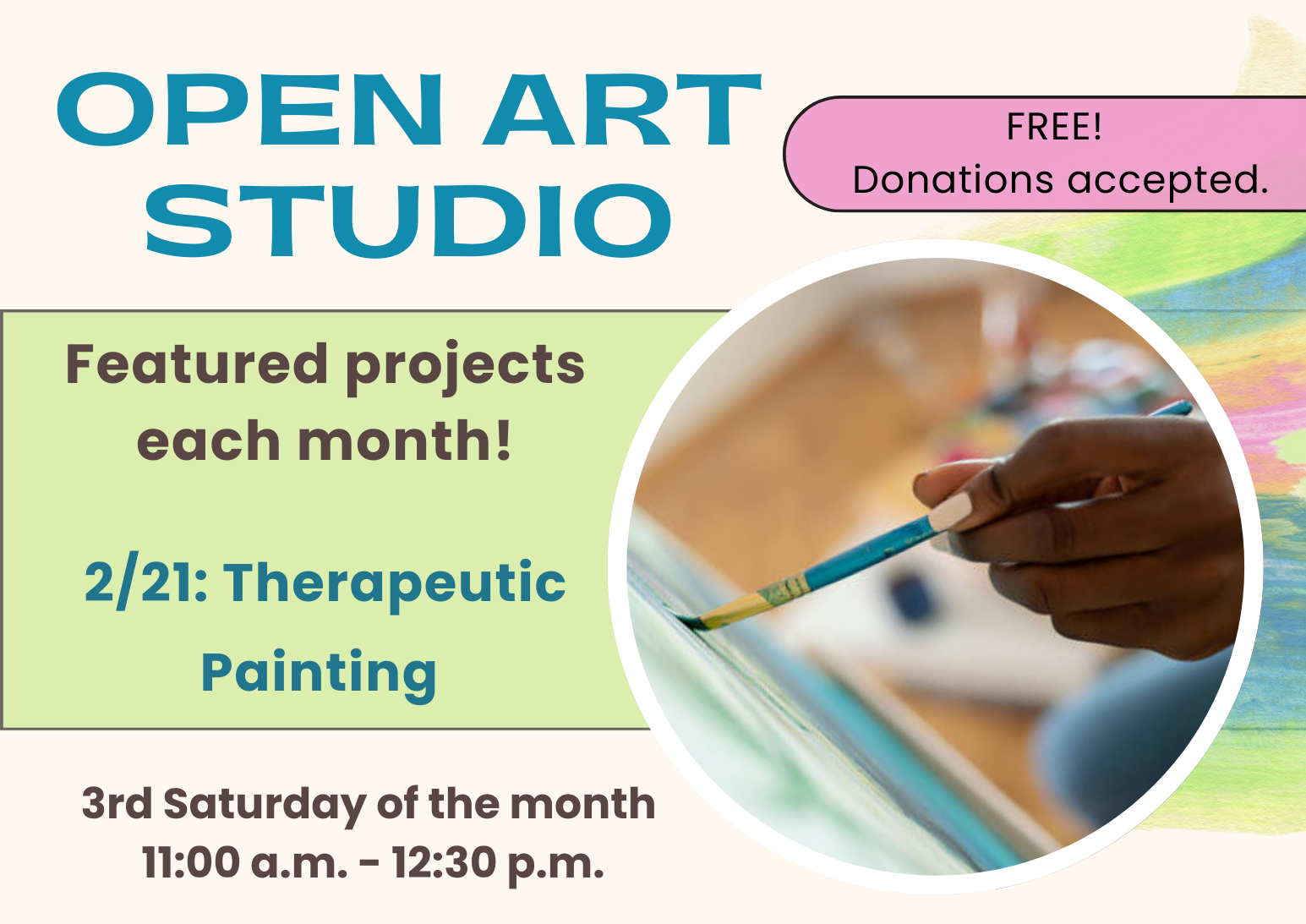 OPEN ART STUDIO

FREE!
Donations accepted.

Featured projects each month!

2/21: Therapeutic Painting

3rd Saturday of the month
11:00 a.m. - 12:30 p.m.